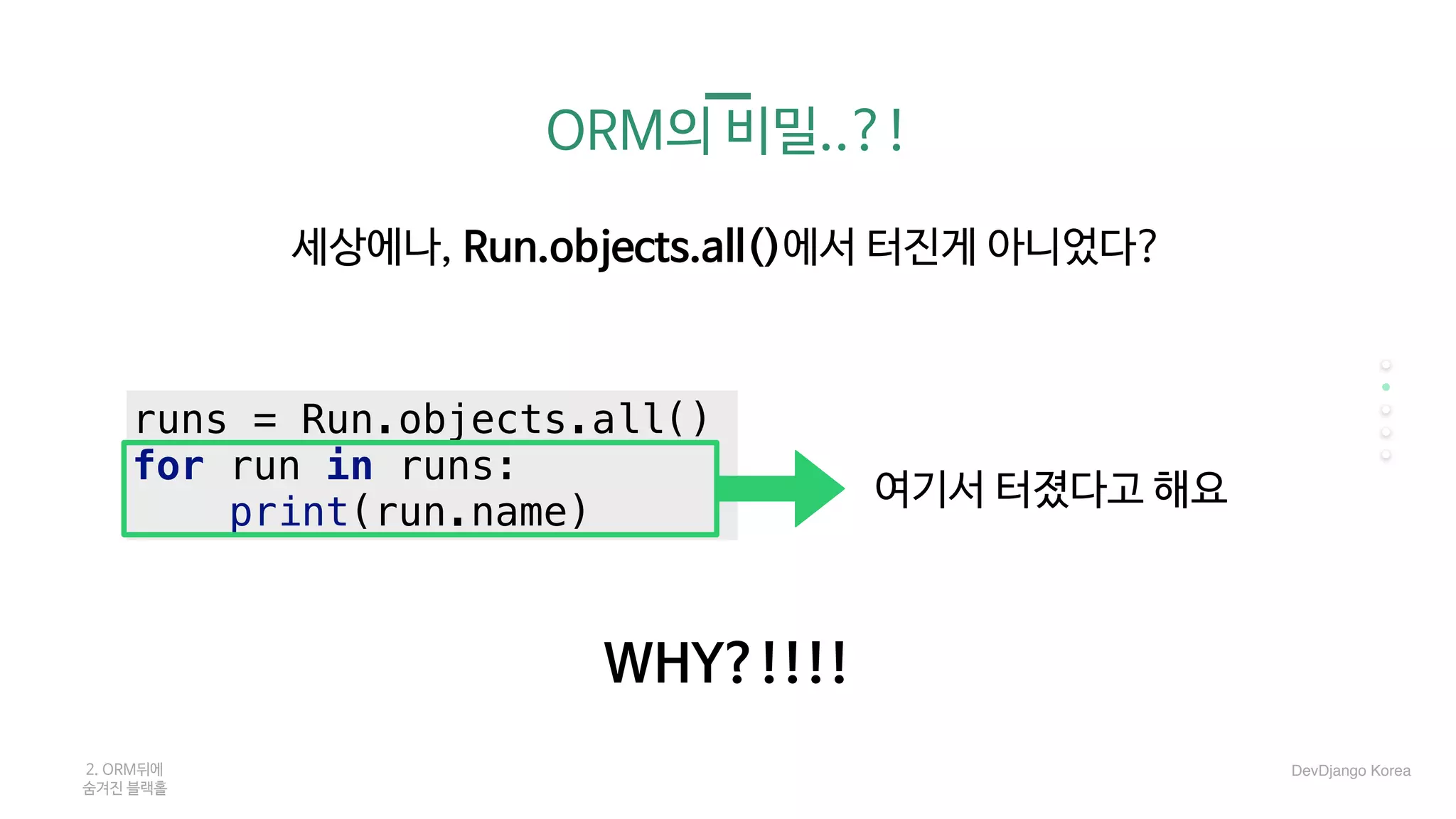 ORM의 비밀..?!

세상에나, Run.objects.all()에서 터진게 아니었다?

runs = Run.objects.all()
for run in runs:
    print(run.name)

여기서 터졌다고 해요

WHY?!!!!

2. ORM뒤에
숨겨진 블랙홀

DevDjango Korea